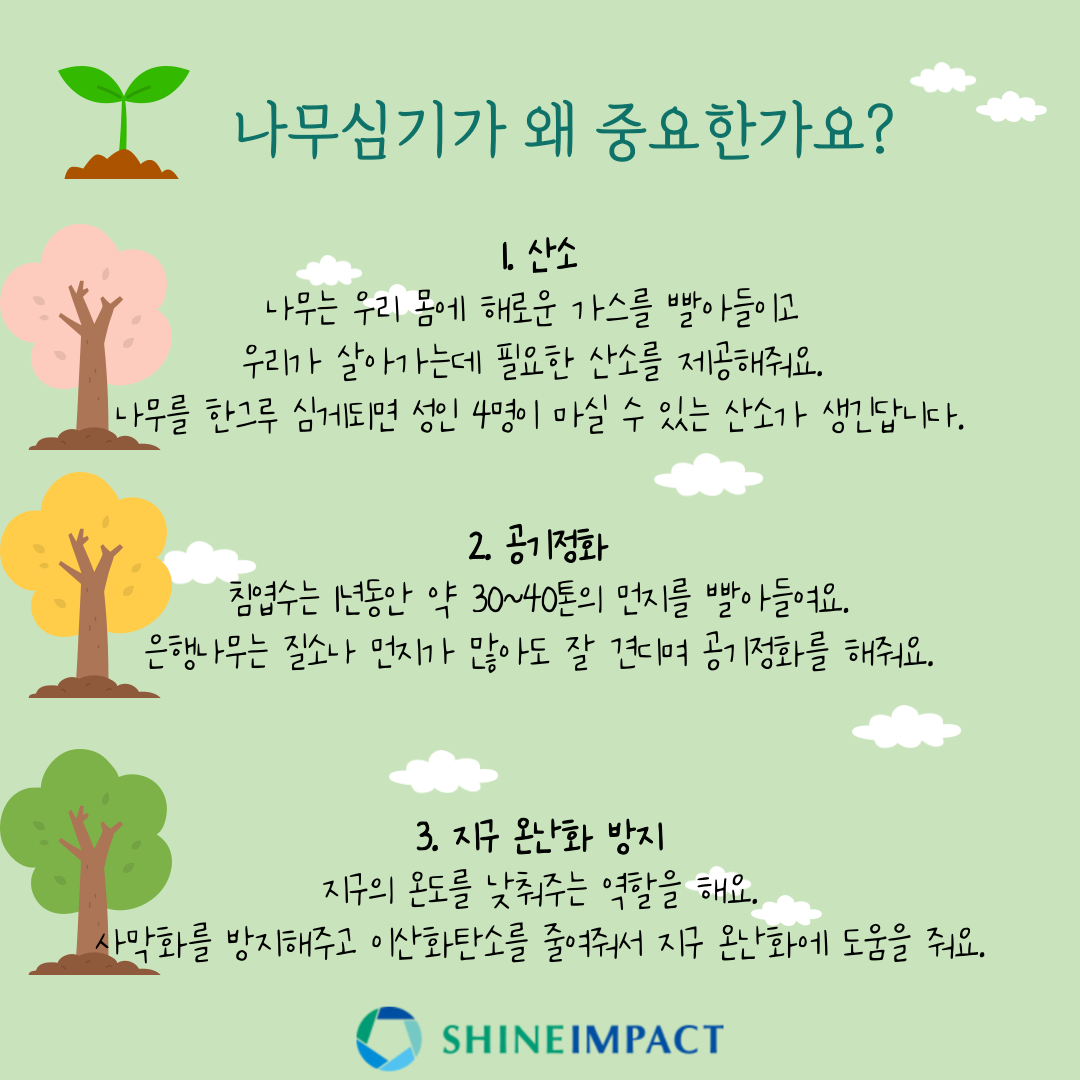 나무심기가 왜 중요한가요?

1. 산소
나무는 우리 몸에 해로운 가스를 빨아들이고
우리가 살아가는데 필요한 산소를 제공해줘요.
나무를 한그루 심게되면 성인 4명이 마실 수 있는 산소가 생긴답니다.

2. 공기정화
침엽수는 1년동안 약 30~40톤의 먼지를 빨아들여요.
은행나무는 질소나 먼지가 많아도 잘 견디며 공기정화를 해줘요.

3. 지구 온난화 방지
지구의 온도를 낮춰주는 역할을 해요.
사막화를 방지해주고 이산화탄소를 줄여줘서 지구 온난화에 도움을 줘요.

SHINEIMPACT